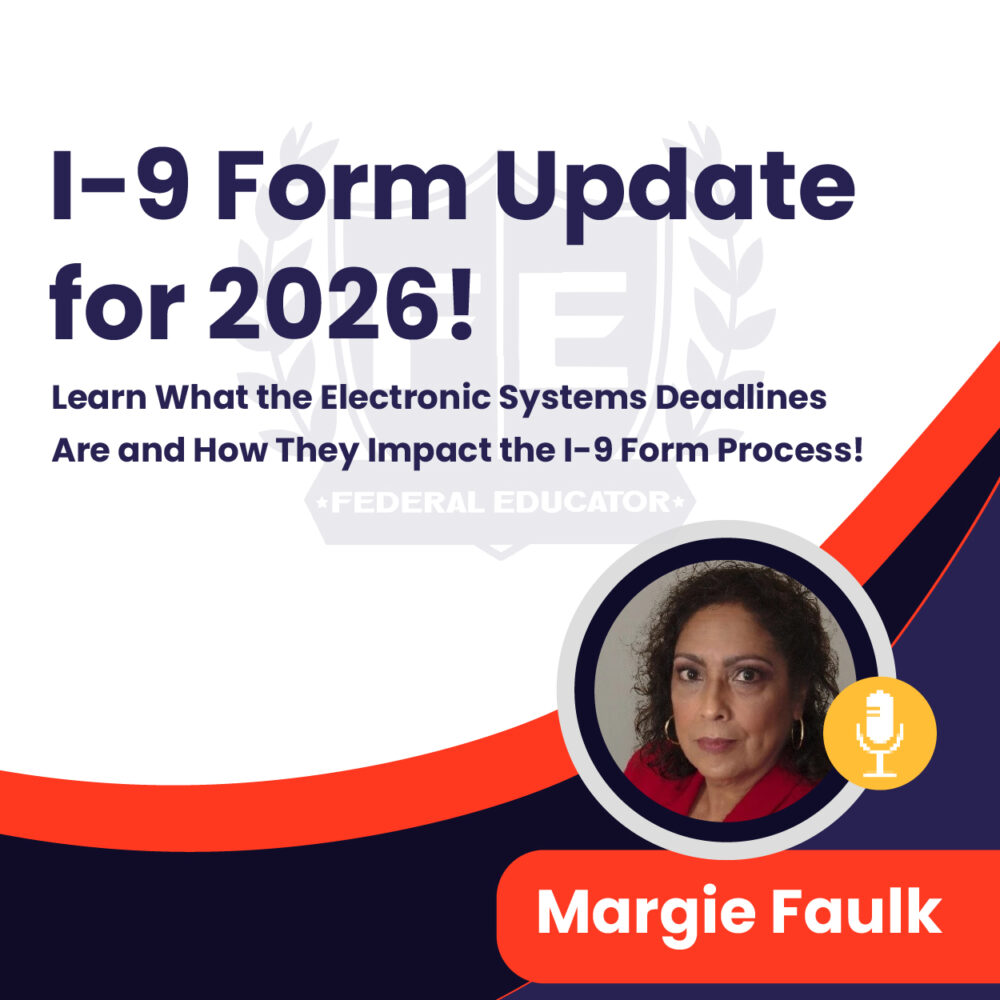 I-9 Form Update for 2026!

Learn What the Electronic Systems Deadlines Are and How They Impact the I-9 Form Process!

FE

★FEDERAL EDUCATOR★

Margie Faulk